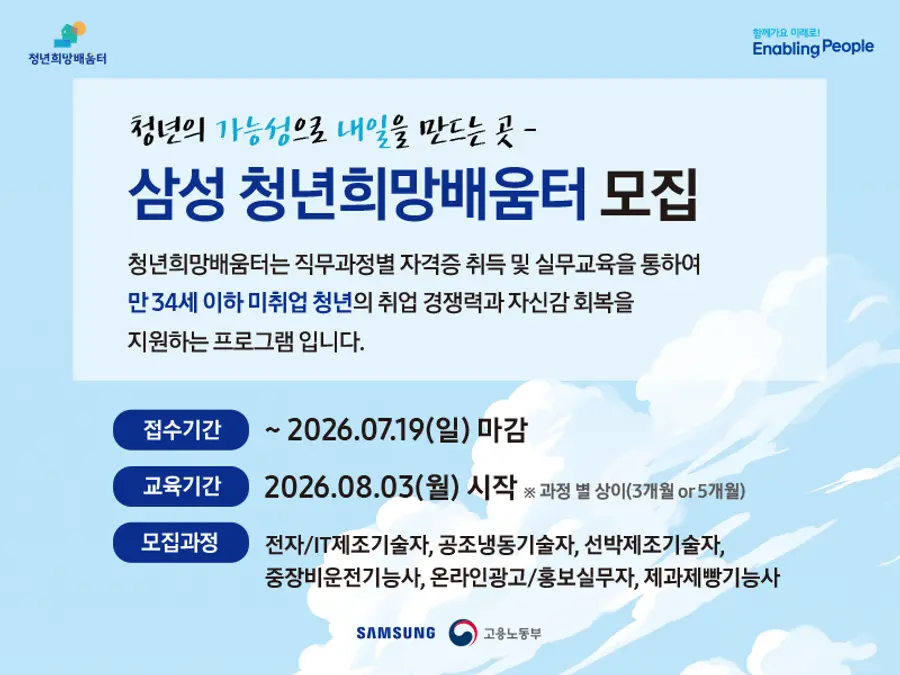 청년희망배움터

함께가요 미래로!
Enabling People

청년의 가능성으로 내일을 만드는 곳 -
삼성 청년희망배움터 모집

청년희망배움터는 직무과정별 자격증 취득 및 실무교육을 통하여 만 34세 이하 미취업 청년의 취업 경쟁력과 자신감 회복을 지원하는 프로그램 입니다.

접수기간 ~ 2026.07.19(일) 마감

교육기간 2026.08.03(월) 시작 ※ 과정 별 상이(3개월 or 5개월)

모집과정 전자/IT제조기술자, 공조냉동기술자, 선박제조기술자, 중장비운전기능사, 온라인광고/홍보실무자, 제과제빵기능사

SAMSUNG 고용노동부